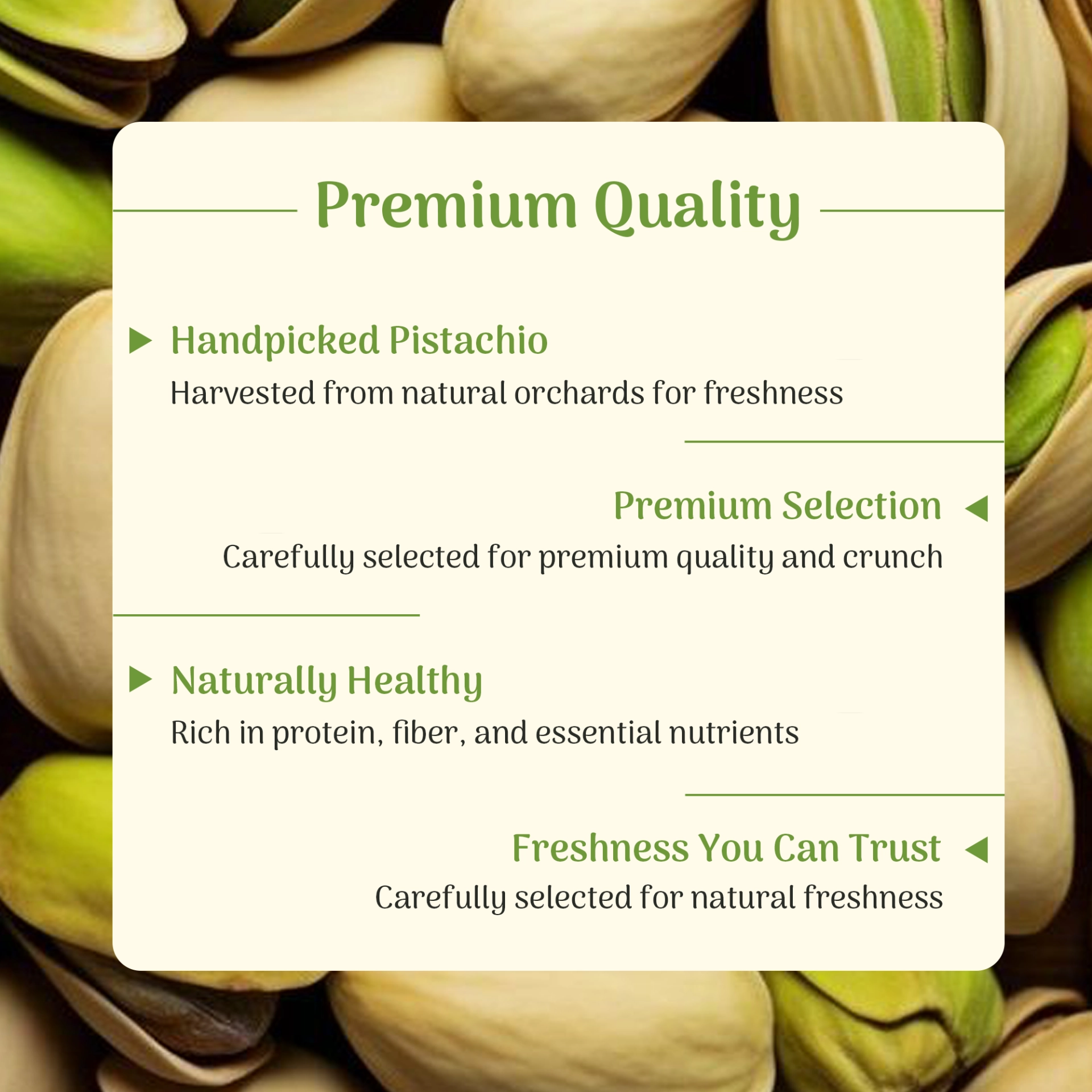 Premium Quality

Handpicked Pistachio

Harvested from natural orchards for freshness

Premium Selection

Carefully selected for premium quality and crunch

Naturally Healthy

Rich in protein, fiber, and essential nutrients

Freshness You Can Trust

Carefully selected for natural freshness